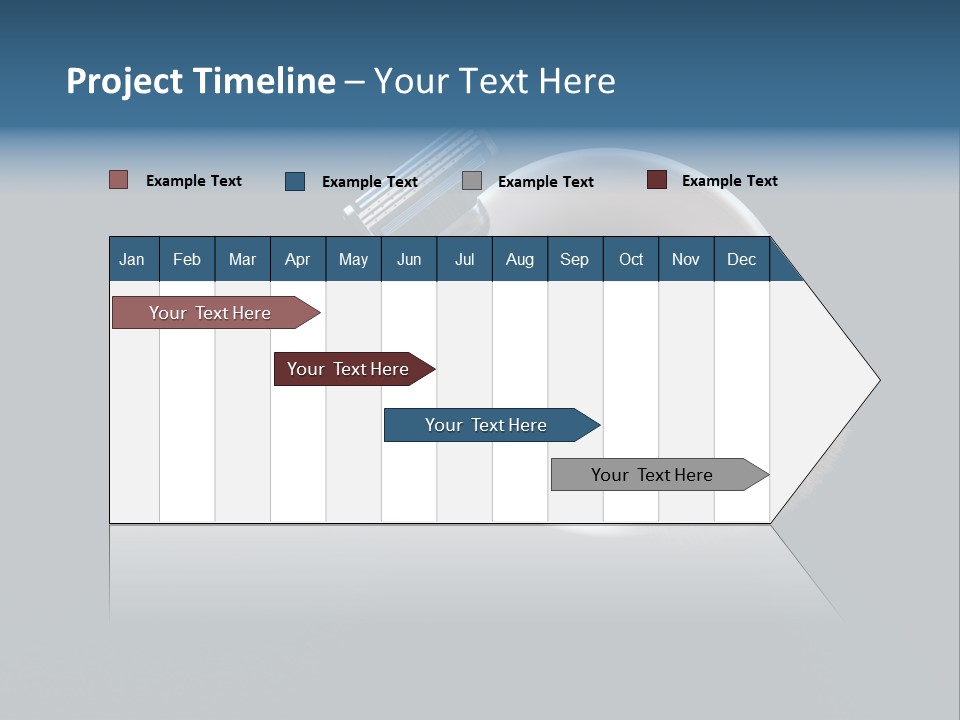 Project Timeline – Your Text Here

Example Text
Example Text
Example Text
Example Text

| Jan | Feb | Mar | Apr | May | Jun | Jul | Aug | Sep | Oct | Nov | Dec |
|---|---|---|---|---|---|---|---|---|---|---|---|

Your Text Here

Your Text Here

Your Text Here

Your Text Here